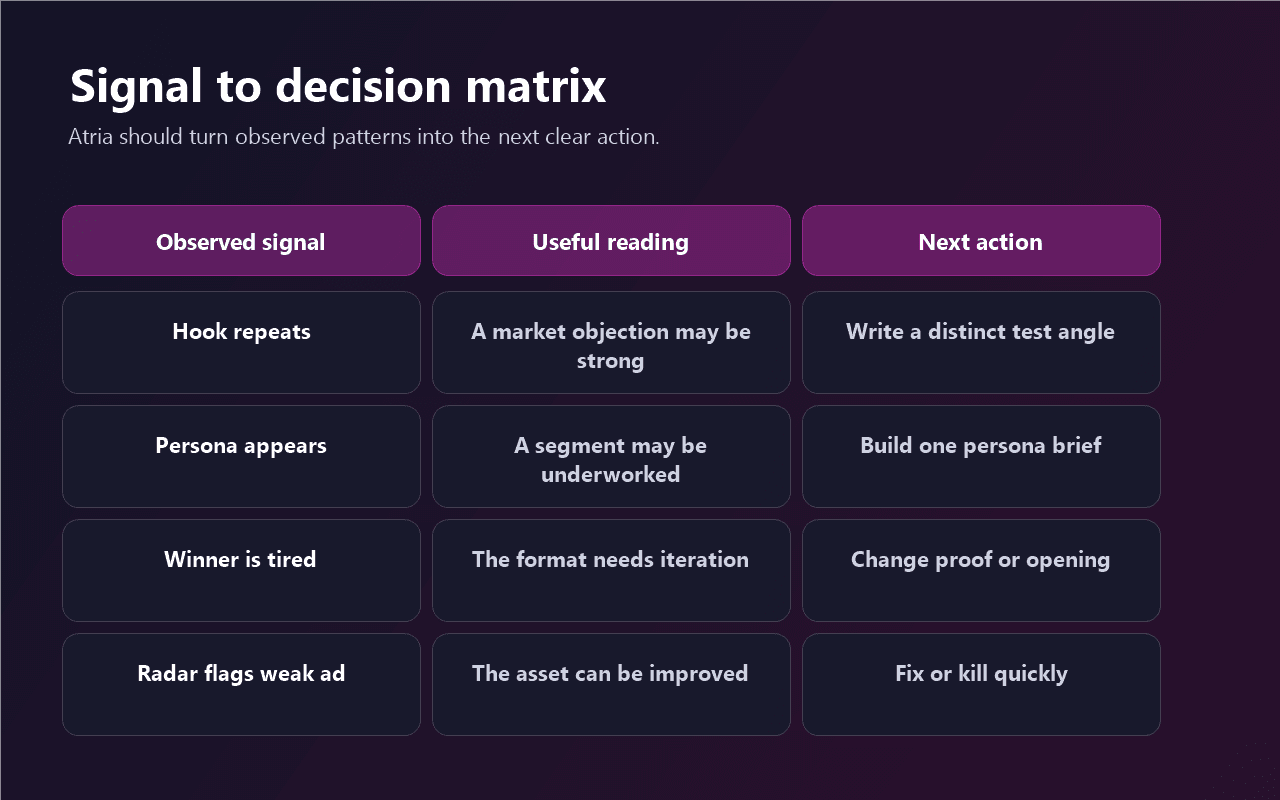 Signal to decision matrix

Atria should turn observed patterns into the next clear action.

| Observed signal | Useful reading | Next action |
|---|---|---|
| Hook repeats | A market objection may be strong | Write a distinct test angle |
| Persona appears | A segment may be underworked | Build one persona brief |
| Winner is tired | The format needs iteration | Change proof or opening |
| Radar flags weak ad | The asset can be improved | Fix or kill quickly |